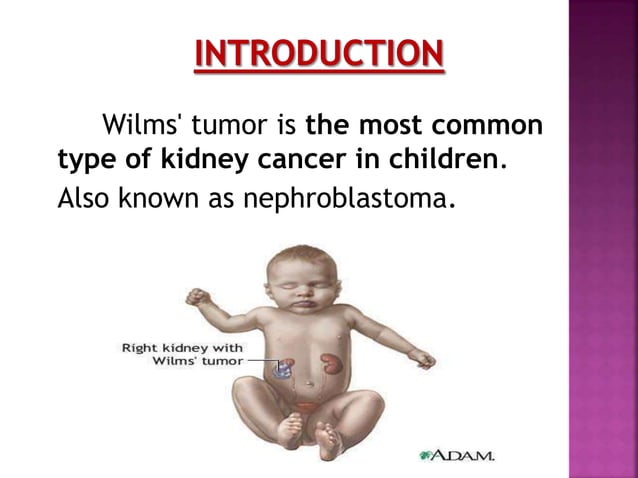 INTRODUCTION

Wilms' tumor is the most common type of kidney cancer in children.

Also known as nephroblastoma.

Right kidney with Wilms' tumor

A.D.A.M.